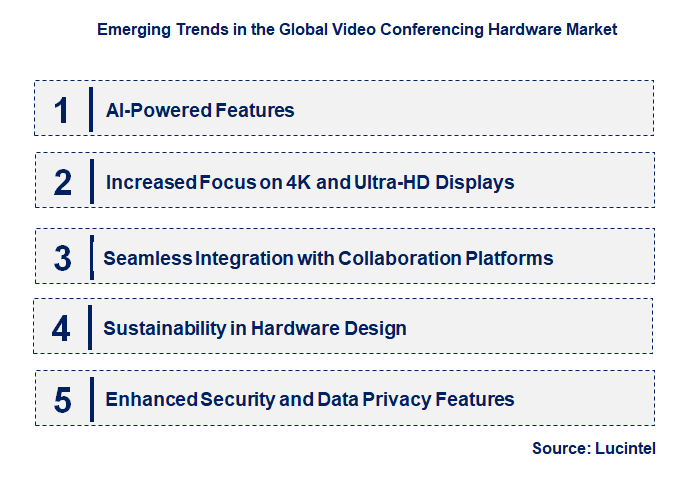 Emerging Trends in the Global Video Conferencing Hardware Market

1 AI-Powered Features

2 Increased Focus on 4K and Ultra-HD Displays

3 Seamless Integration with Collaboration Platforms

4 Sustainability in Hardware Design

5 Enhanced Security and Data Privacy Features

Source: Lucintel